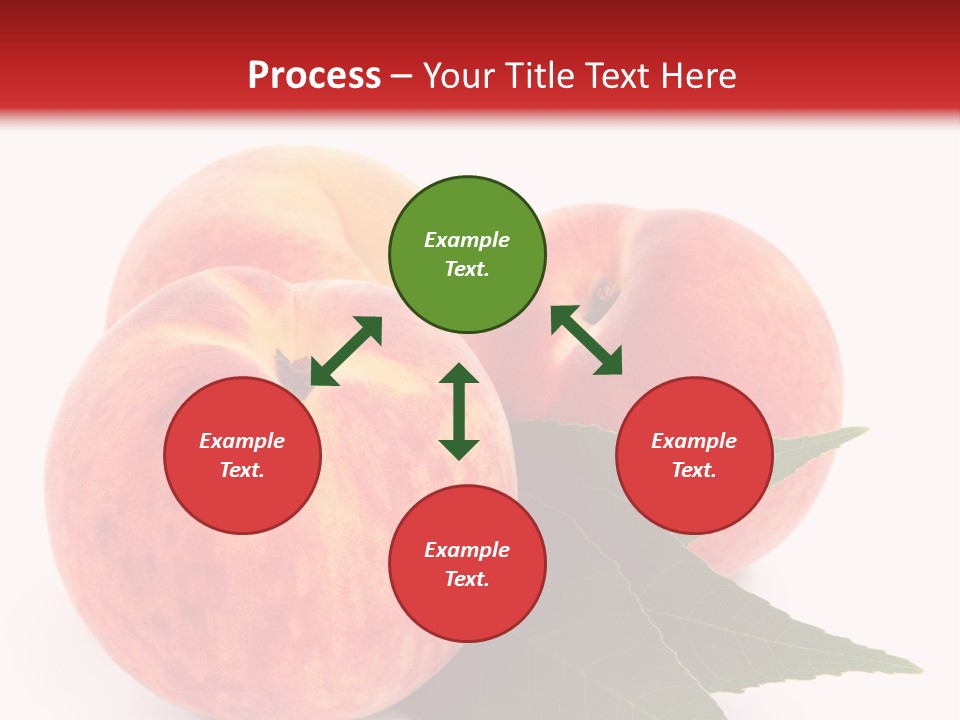 Process – Your Title Text Here

Example Text.

Example Text.

Example Text.

Example Text.